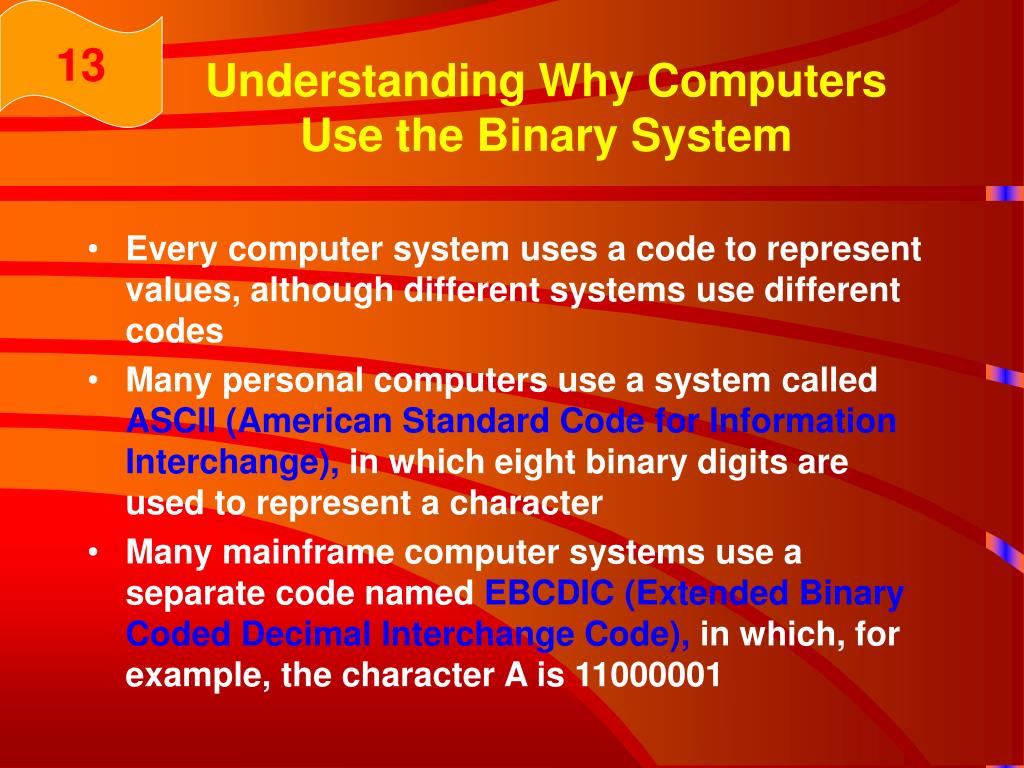 13

Understanding Why Computers Use the Binary System

• Every computer system uses a code to represent values, although different systems use different codes

• Many personal computers use a system called ASCII (American Standard Code for Information Interchange), in which eight binary digits are used to represent a character

• Many mainframe computer systems use a separate code named EBCDIC (Extended Binary Coded Decimal Interchange Code), in which, for example, the character A is 11000001